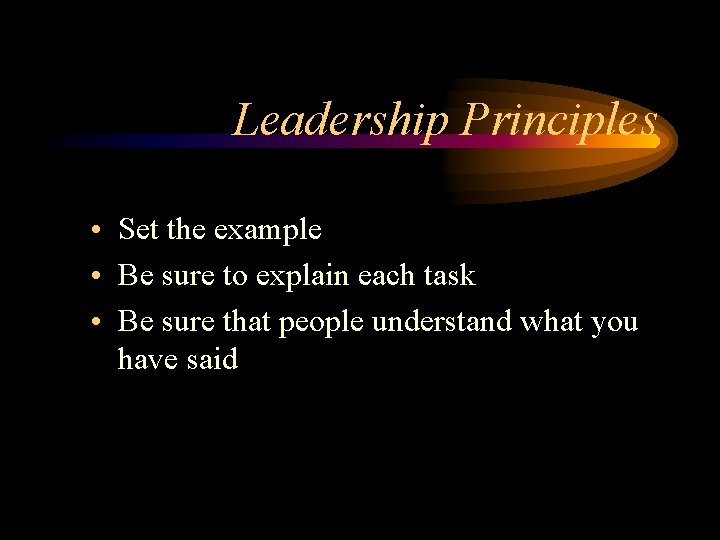 Leadership Principles

• Set the example
• Be sure to explain each task
• Be sure that people understand what you have said